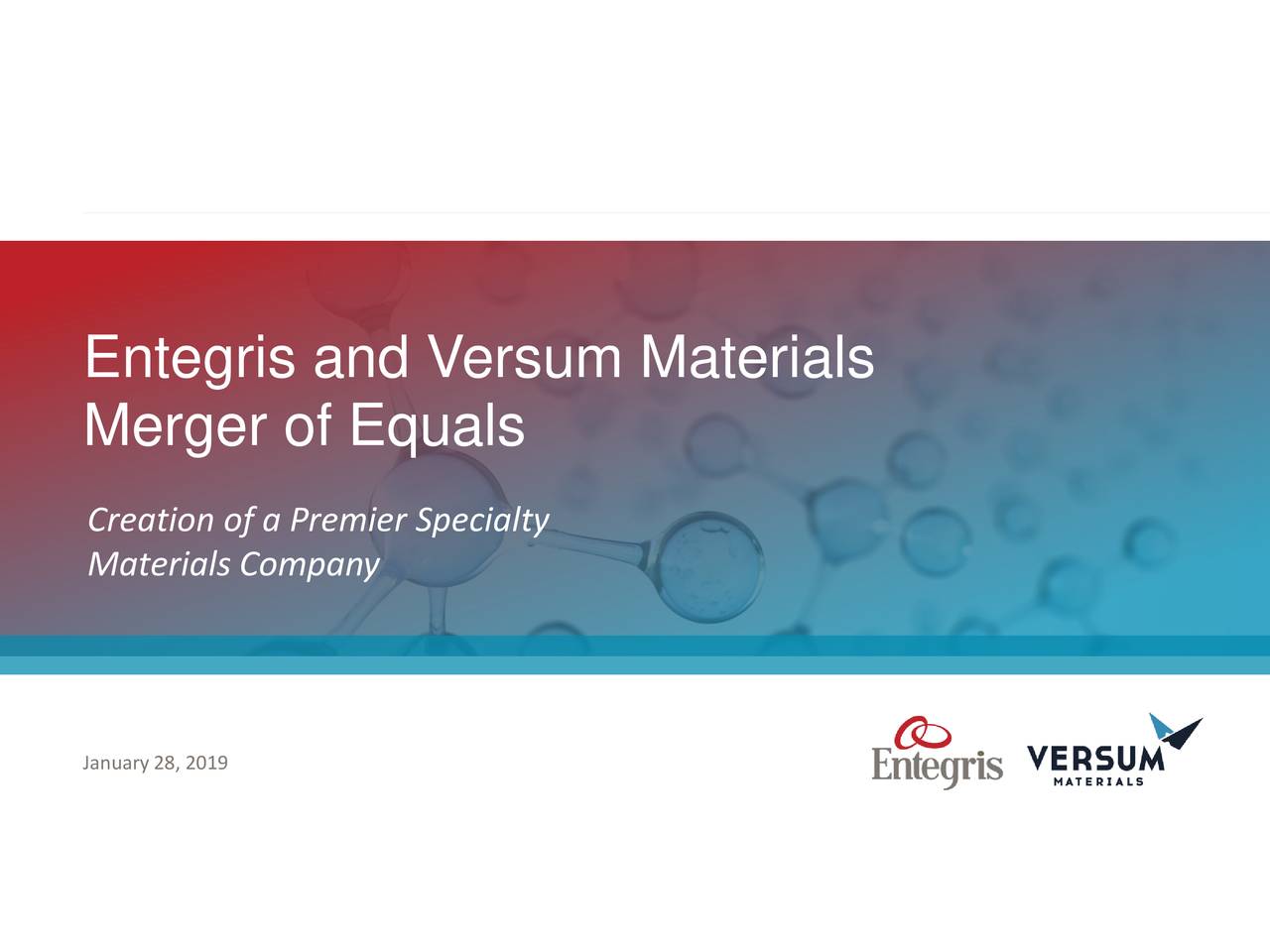 Entegris and Versum Materials
Merger of Equals

Creation of a Premier Specialty Materials Company

January 28, 2019

Entegris

VERSUM
MATERIALS